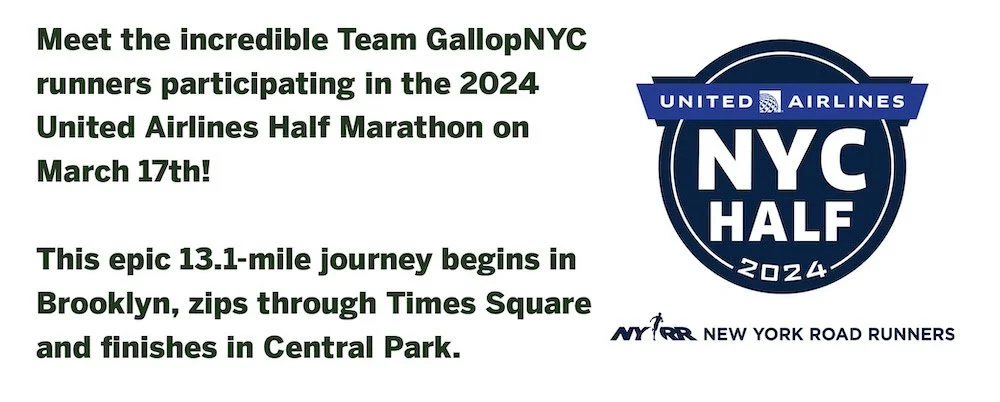 Meet the incredible Team GallopNYC runners participating in the 2024 United Airlines Half Marathon on March 17th!

This epic 13.1-mile journey begins in Brooklyn, zips through Times Square and finishes in Central Park.

UNITED AIRLINES

NYC HALF

2024

NYRR NEW YORK ROAD RUNNERS